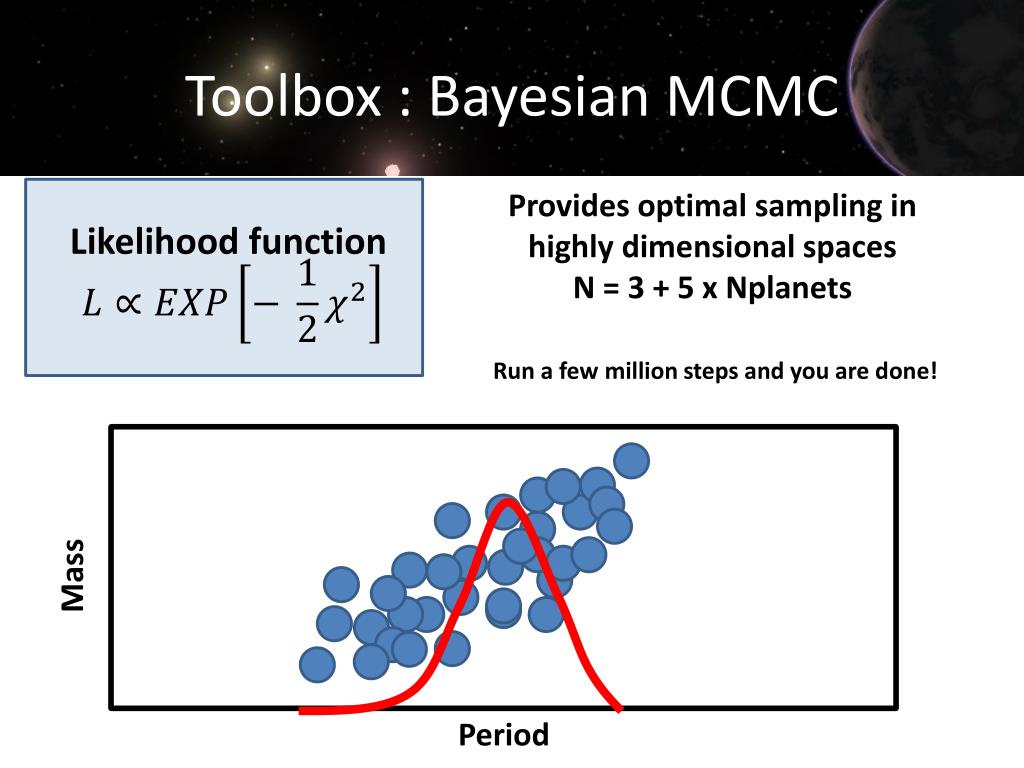 Toolbox : Bayesian MCMC

Likelihood function
$L \propto EXP\left[-\frac{1}{2}\chi^2\right]$

Provides optimal sampling in highly dimensional spaces
N = 3 + 5 x Nplanets

Run a few million steps and you are done!

Mass

Period